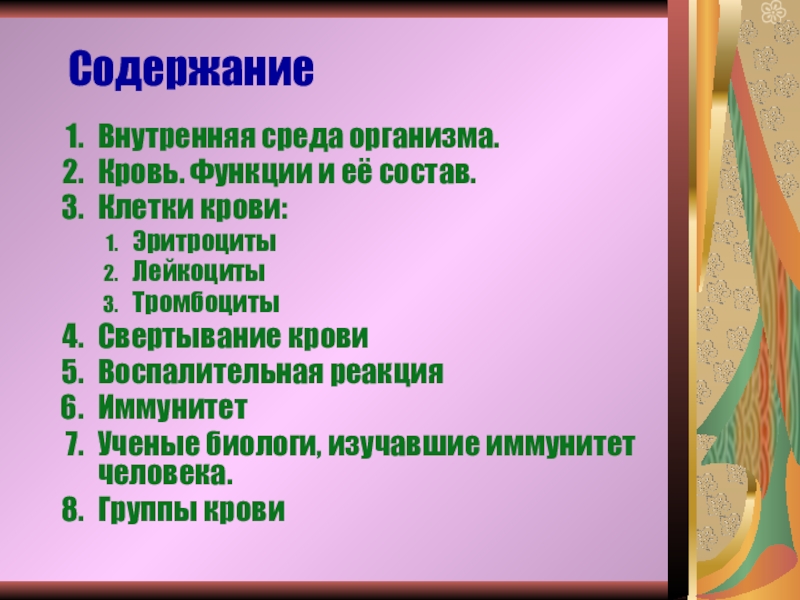 Содержание

1. Внутренняя среда организма.
2. Кровь. Функции и её состав.
3. Клетки крови:
   1. Эритроциты
   2. Лейкоциты
   3. Тромбоциты
4. Свертывание крови
5. Воспалительная реакция
6. Иммунитет
7. Ученые биологи, изучавшие иммунитет человека.
8. Группы крови